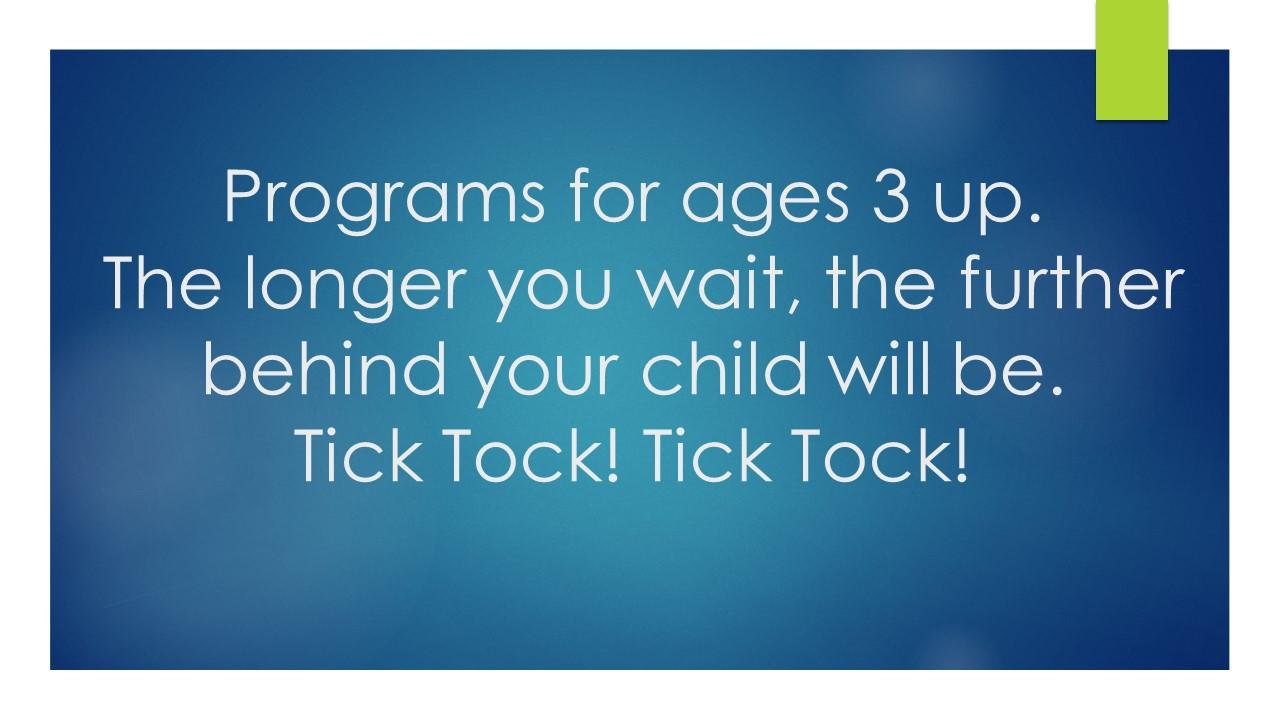 Programs for ages 3 up.
The longer you wait, the further behind your child will be.
Tick Tock! Tick Tock!